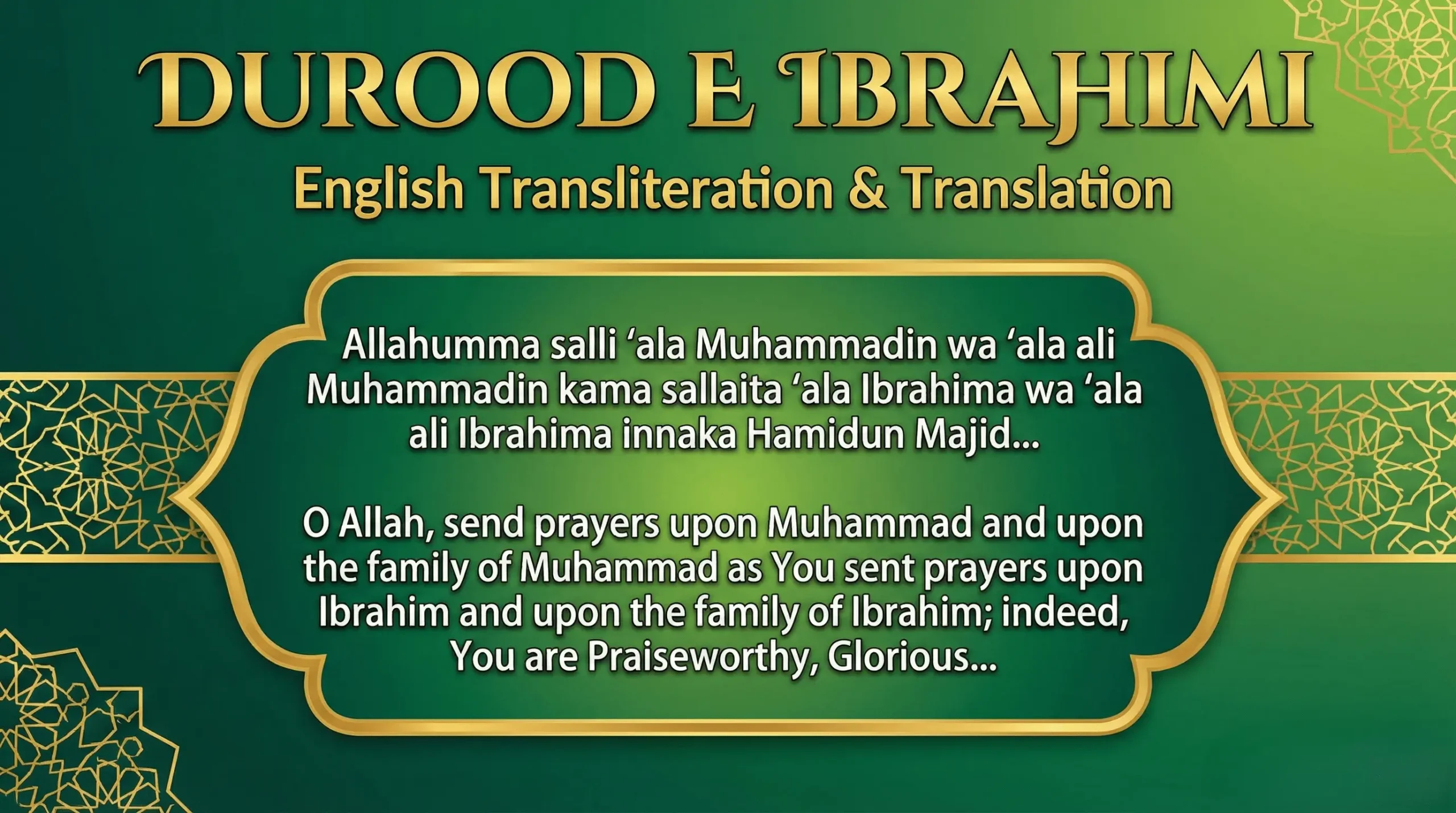 DUROOD E IBRAHIMI

English Transliteration & Translation

Allahumma salli ‘ala Muhammadin wa ‘ala ali Muhammadin kama sallaita ‘ala Ibrahima wa ‘ala ali Ibrahima innaka Hamidun Majid...

O Allah, send prayers upon Muhammad and upon the family of Muhammad as You sent prayers upon Ibrahim and upon the family of Ibrahim; indeed, You are Praiseworthy, Glorious...